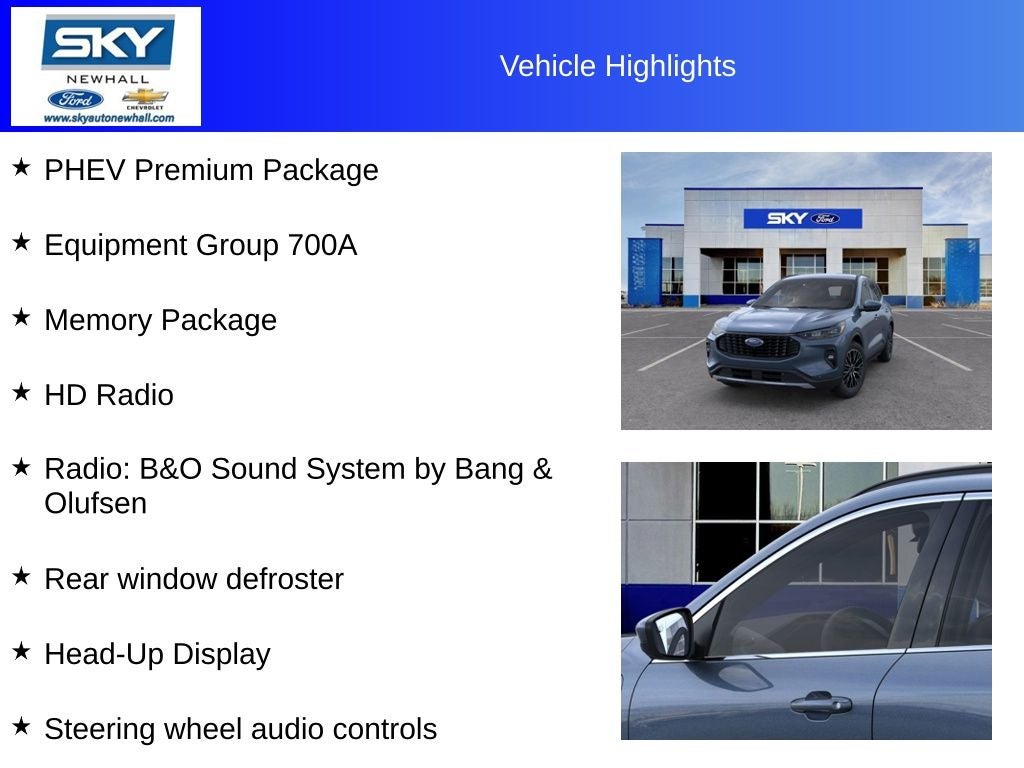 SKY
NEWHALL
Ford
CHEVROLET
www.skyautonewhall.com

Vehicle Highlights

★ PHEV Premium Package

★ Equipment Group 700A

★ Memory Package

★ HD Radio

★ Radio: B&O Sound System by Bang & Olufsen

★ Rear window defroster

★ Head-Up Display

★ Steering wheel audio controls

SKY Ford